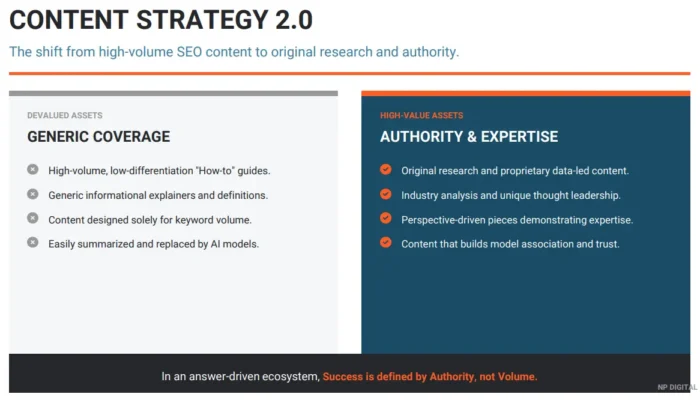 CONTENT STRATEGY 2.0

The shift from high-volume SEO content to original research and authority.

DEVALUED ASSETS

GENERIC COVERAGE

High-volume, low-differentiation "How-to" guides.

Generic informational explainers and definitions.

Content designed solely for keyword volume.

Easily summarized and replaced by AI models.

HIGH-VALUE ASSETS

AUTHORITY & EXPERTISE

Original research and proprietary data-led content.

Industry analysis and unique thought leadership.

Perspective-driven pieces demonstrating expertise.

Content that builds model association and trust.

In an answer-driven ecosystem, Success is defined by Authority, not Volume.

NP DIGITAL